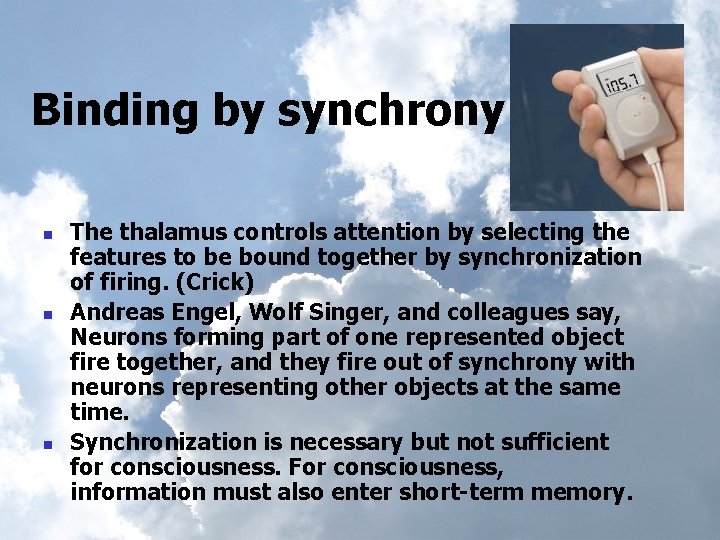 Binding by synchrony

105.7

- The thalamus controls attention by selecting the features to be bound together by synchronization of firing. (Crick)
- Andreas Engel, Wolf Singer, and colleagues say, Neurons forming part of one represented object fire together, and they fire out of synchrony with neurons representing other objects at the same time.
- Synchronization is necessary but not sufficient for consciousness. For consciousness, information must also enter short-term memory.